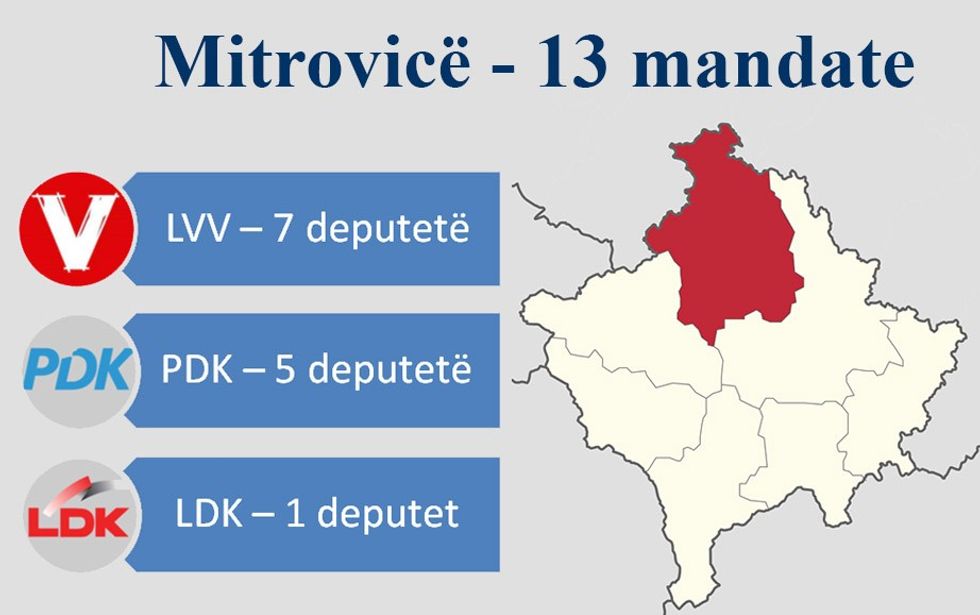 Mitrovicë - 13 mandate

V

LVV – 7 deputetë

PDK

PDK – 5 deputetë

LDK

LDK – 1 deputet